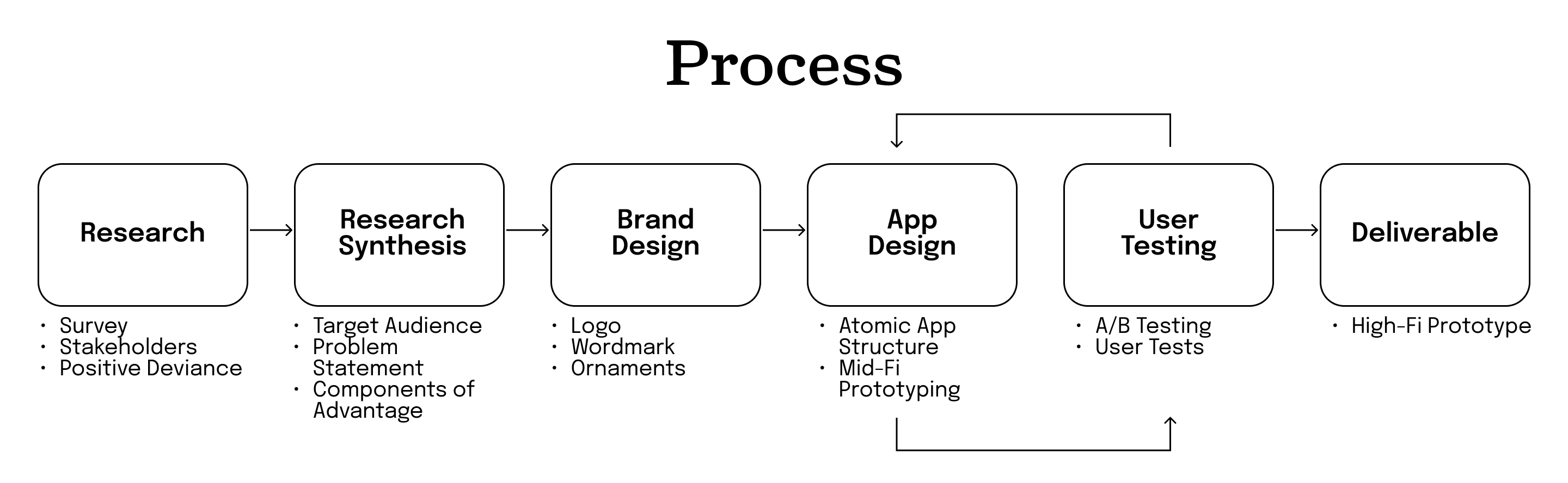 Process

Research

• Survey
• Stakeholders
• Positive Deviance

Research Synthesis

• Target Audience
• Problem Statement
• Components of Advantage

Brand Design

• Logo
• Wordmark
• Ornaments

App Design

• Atomic App Structure
• Mid-Fi Prototyping

User Testing

• A/B Testing
• User Tests

Deliverable

• High-Fi Prototype